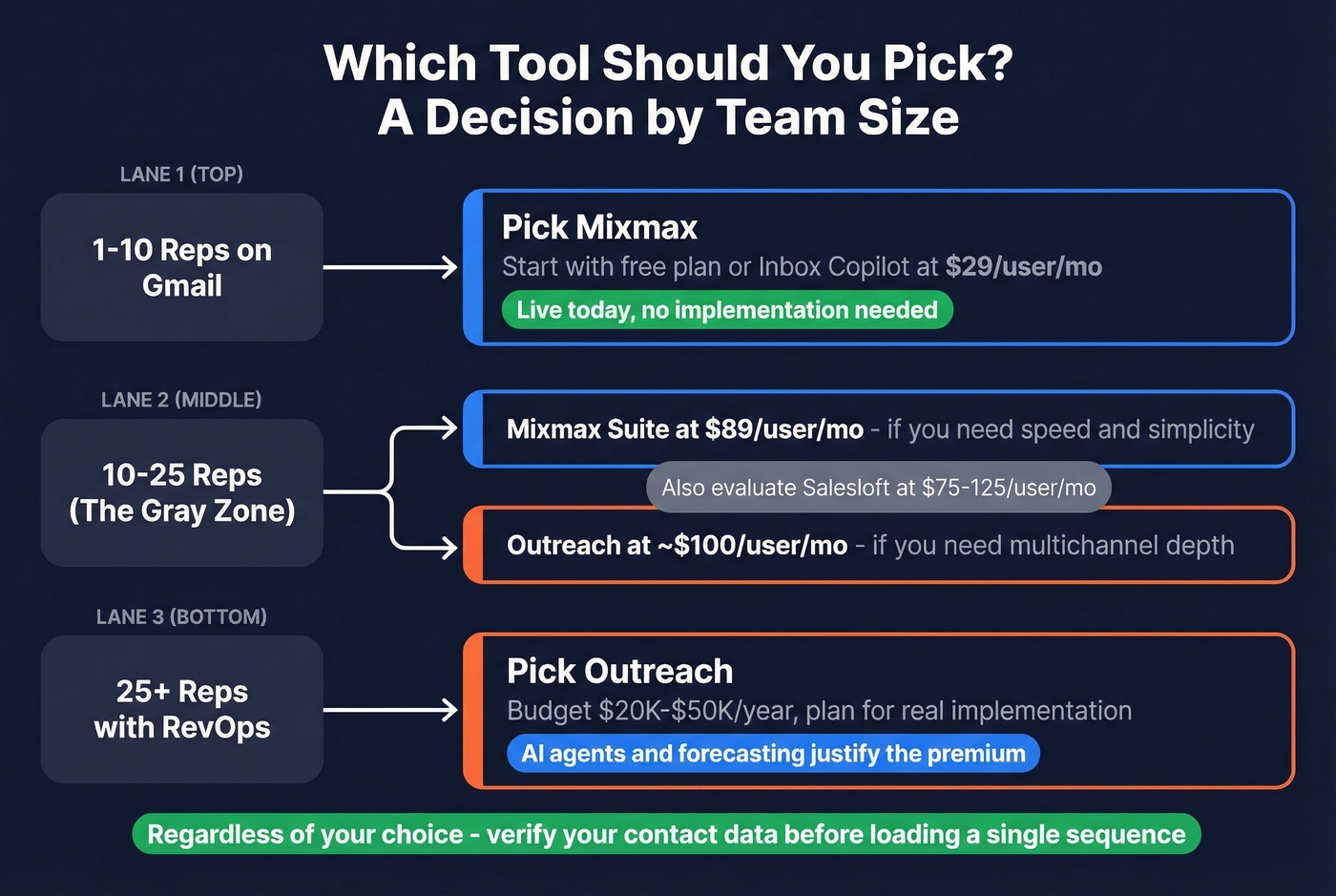 Which Tool Should You Pick?
A Decision by Team Size

LANE 1 (TOP)

1-10 Reps on Gmail

Pick Mixmax
Start with free plan or Inbox Copilot at $29/user/mo
Live today, no implementation needed

LANE 2 (MIDDLE)

10-25 Reps (The Gray Zone)

Mixmax Suite at $89/user/mo - if you need speed and simplicity

Also evaluate Salesloft at $75-125/user/mo

Outreach at ~$100/user/mo - if you need multichannel depth

LANE 3 (BOTTOM)

25+ Reps with RevOps

Pick Outreach
Budget $20K-$50K/year, plan for real implementation
AI agents and forecasting justify the premium

Regardless of your choice - verify your contact data before loading a single sequence